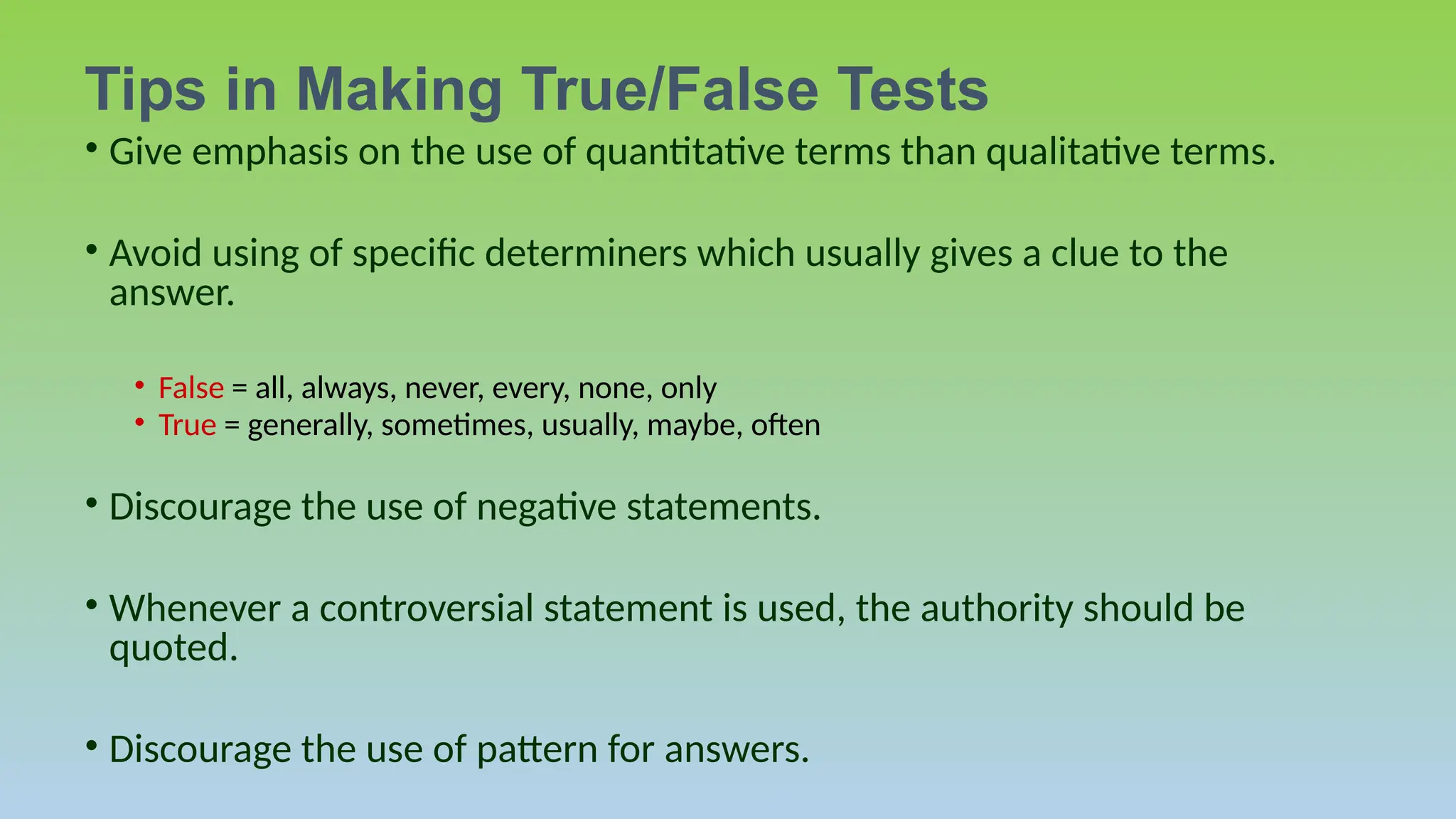 Tips in Making True/False Tests

• Give emphasis on the use of quantitative terms than qualitative terms.

• Avoid using of specific determiners which usually gives a clue to the answer.

• False = all, always, never, every, none, only
• True = generally, sometimes, usually, maybe, often

• Discourage the use of negative statements.

• Whenever a controversial statement is used, the authority should be quoted.

• Discourage the use of pattern for answers.